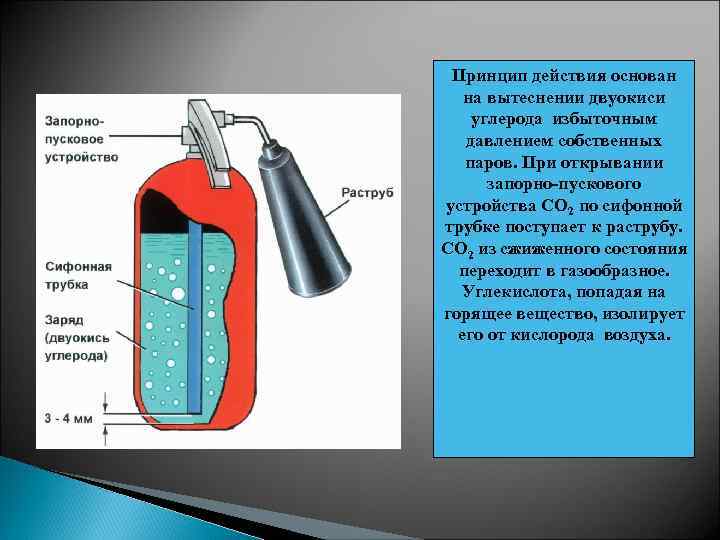 Запорно-пусковое устройство

Раструб

Сифонная трубка

Заряд (двуокись углерода)

3 - 4 мм

Принцип действия основан на вытеснении двуокиси углерода избыточным давлением собственных паров. При открывании запорно-пускового устройства $CO_2$ по сифонной трубке поступает к раструбу. $CO_2$ из сжиженного состояния переходит в газообразное. Углекислота, попадая на горящее вещество, изолирует его от кислорода воздуха.